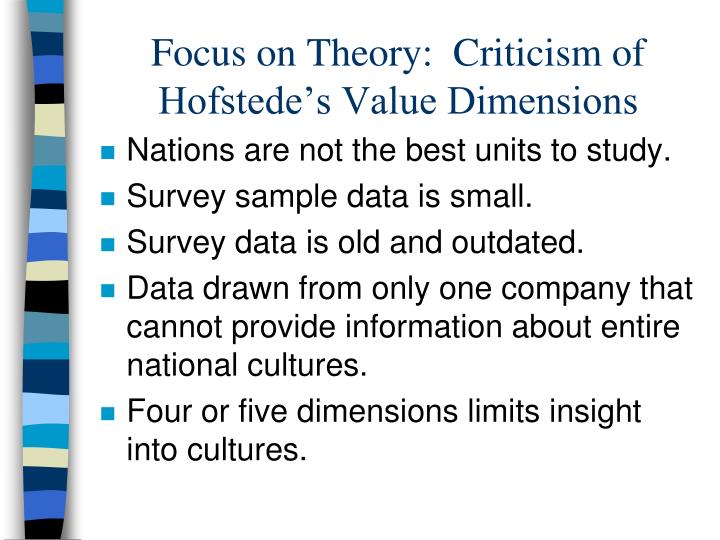 Focus on Theory: Criticism of Hofstede's Value Dimensions

■ Nations are not the best units to study.
■ Survey sample data is small.
■ Survey data is old and outdated.
■ Data drawn from only one company that cannot provide information about entire national cultures.
■ Four or five dimensions limits insight into cultures.